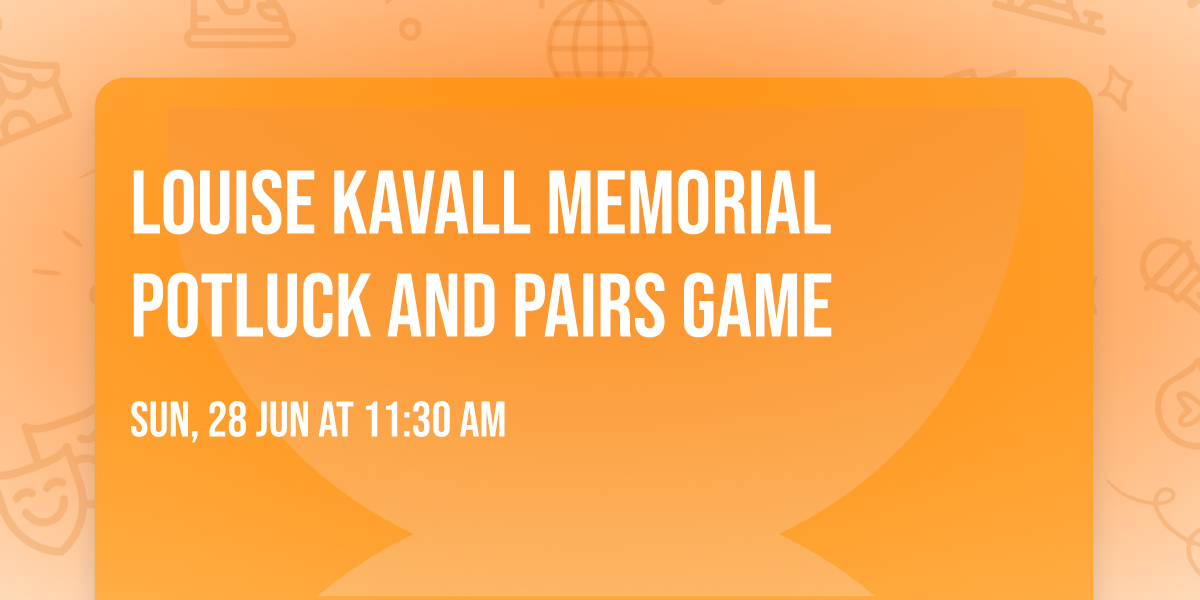 LOUISE KAVALL MEMORIAL POTLUCK AND PAIRS GAME

SUN, 28 JUN AT 11:30 AM